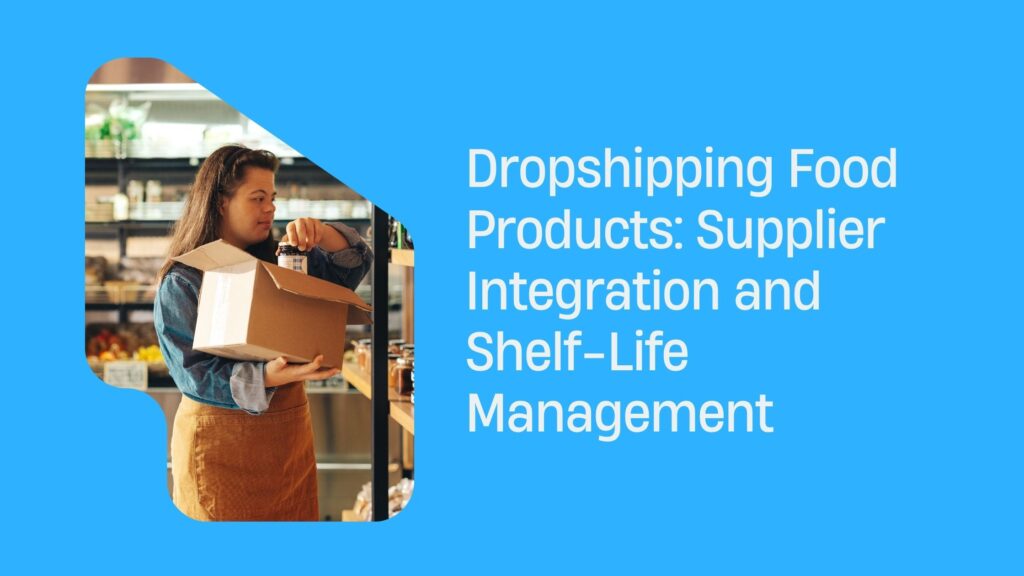 Dropshipping Food Products: Supplier Integration and Shelf-Life Management